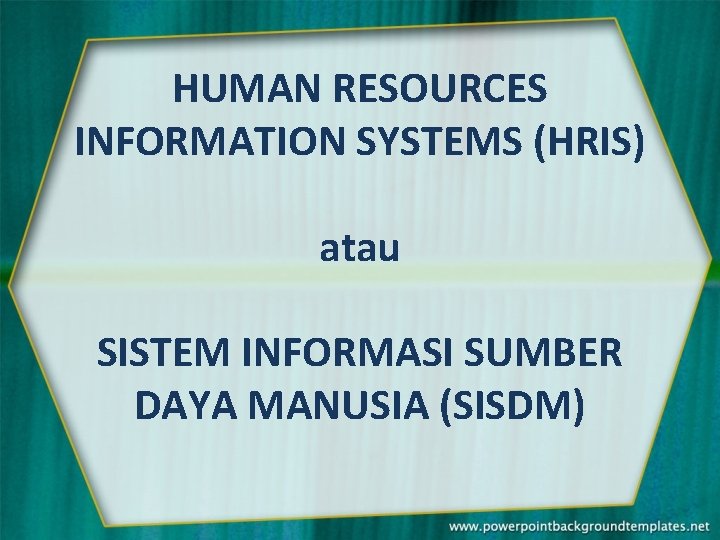 HUMAN RESOURCES INFORMATION SYSTEMS (HRIS)

atau

SISTEM INFORMASI SUMBER DAYA MANUSIA (SISDM)

www.powerpointbackgroundtemplates.net